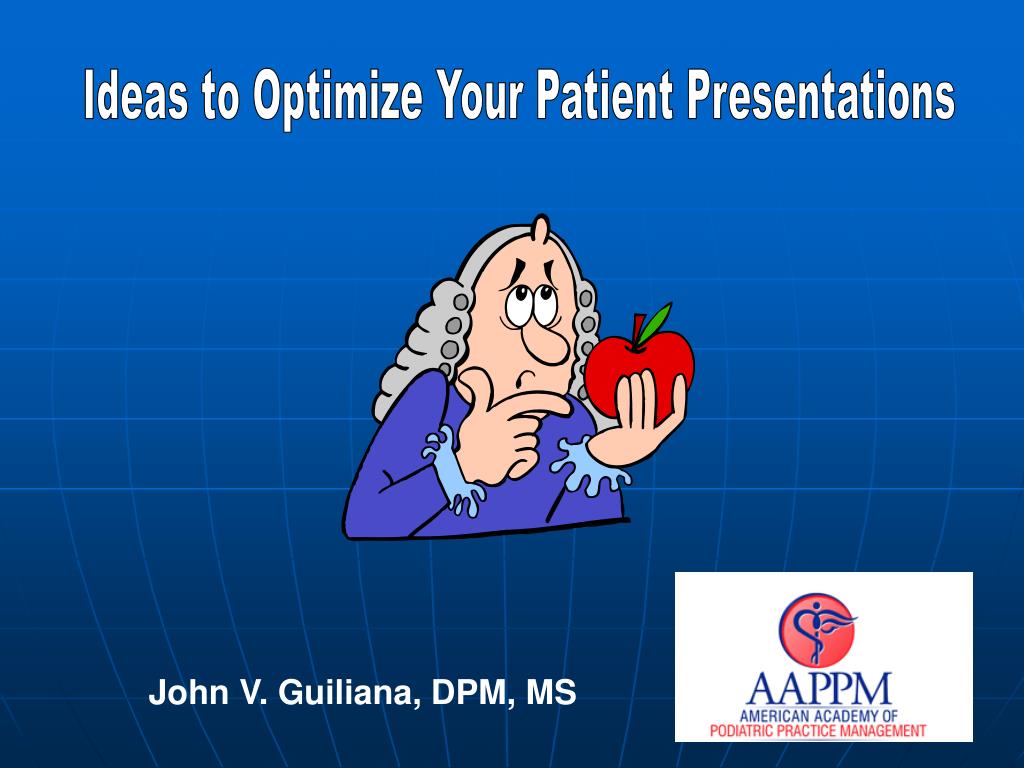 Ideas to Optimize Your Patient Presentations

John V. Guiliana, DPM, MS

AAPPM
AMERICAN ACADEMY OF
PODIATRIC PRACTICE MANAGEMENT